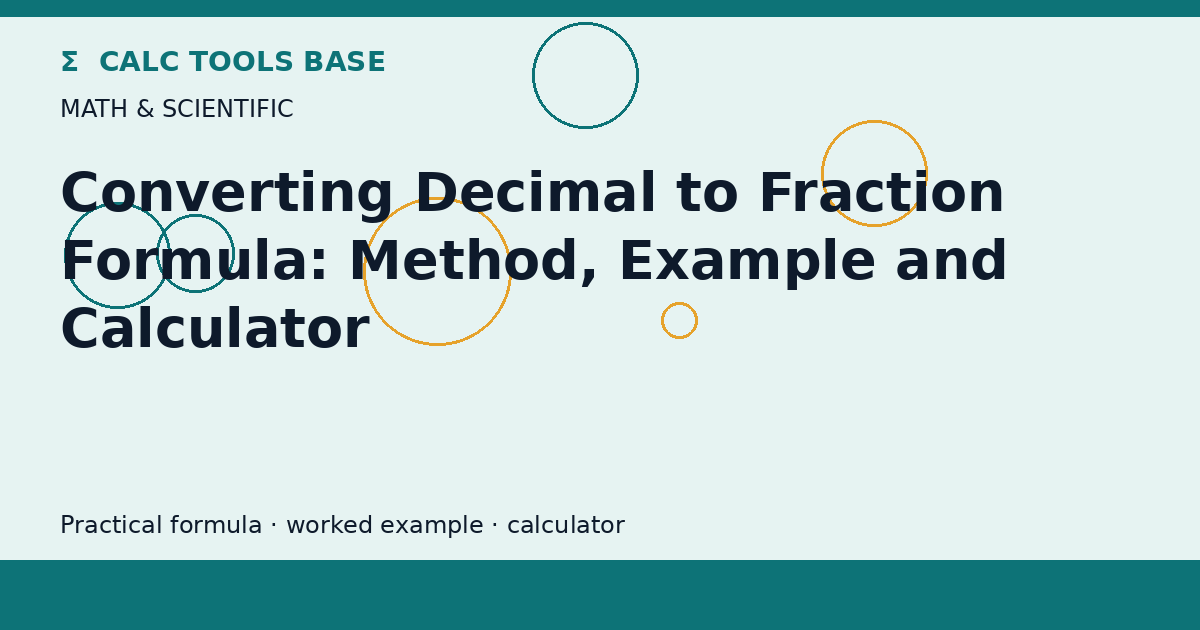 Σ CALC TOOLS BASE
MATH & SCIENTIFIC

Converting Decimal to Fraction Formula: Method, Example and Calculator

Practical formula · worked example · calculator